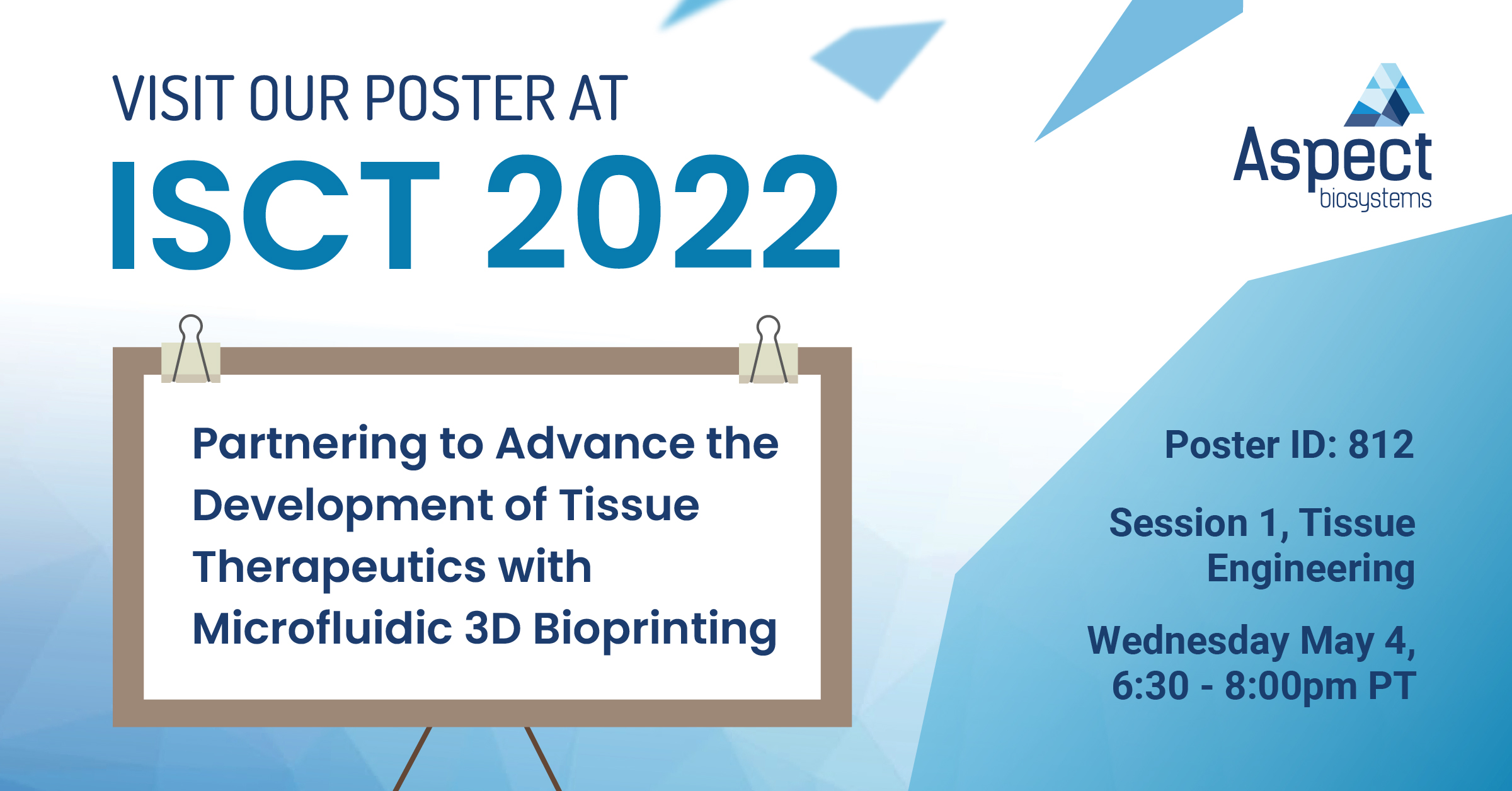 VISIT OUR POSTER AT

ISCT 2022

Aspect biosystems

Partnering to Advance the Development of Tissue Therapeutics with Microfluidic 3D Bioprinting

Poster ID: 812

Session 1, Tissue Engineering

Wednesday May 4, 6:30 - 8:00pm PT